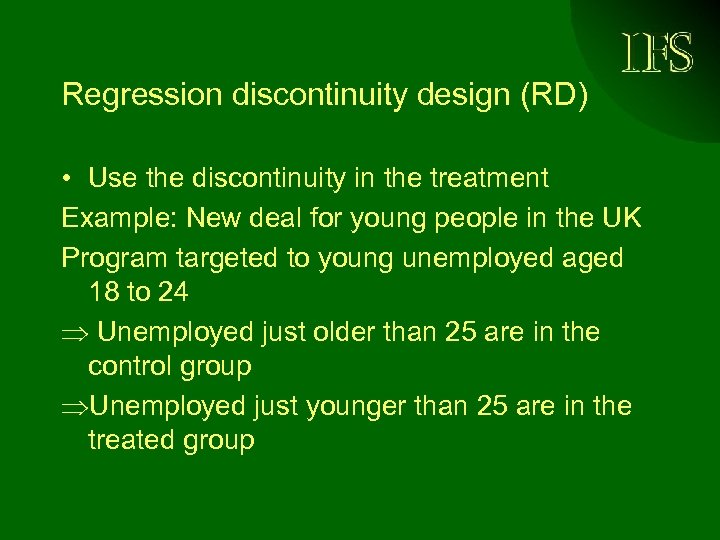 IFS

Regression discontinuity design (RD)

• Use the discontinuity in the treatment

Example: New deal for young people in the UK

Program targeted to young unemployed aged 18 to 24

$\Rightarrow$ Unemployed just older than 25 are in the control group

$\Rightarrow$Unemployed just younger than 25 are in the treated group